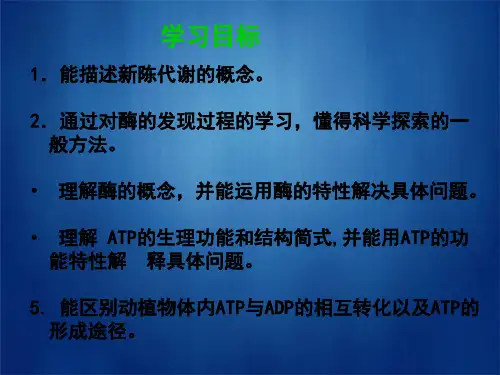 学习目标

1. 能描述新陈代谢的概念。

2. 通过对酶的发现过程的学习，懂得科学探索的一般方法。

• 理解酶的概念，并能运用酶的特性解决具体问题。

• 理解 ATP的生理功能和结构简式,并能用ATP的功能特性解 释具体问题。

5. 能区别动植物体内ATP与ADP的相互转化以及ATP的形成途径。